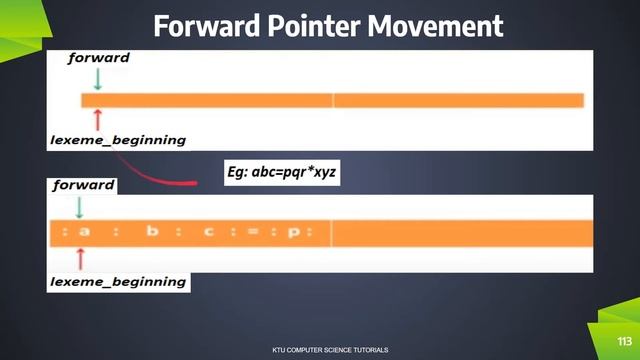 Forward Pointer Movement

forward

lexeme_beginning

Eg: abc=pqr*xyz

forward

: a : b : c : = : p :

lexeme_beginning

KTU COMPUTER SCIENCE TUTORIALS

113